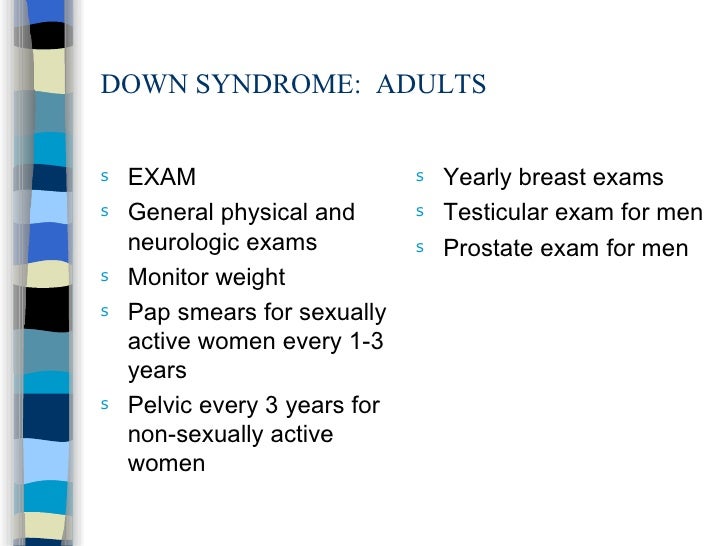 DOWN SYNDROME: ADULTS

s EXAM
s General physical and neurologic exams
s Monitor weight
s Pap smears for sexually active women every 1-3 years
s Pelvic every 3 years for non-sexually active women

s Yearly breast exams
s Testicular exam for men
s Prostate exam for men